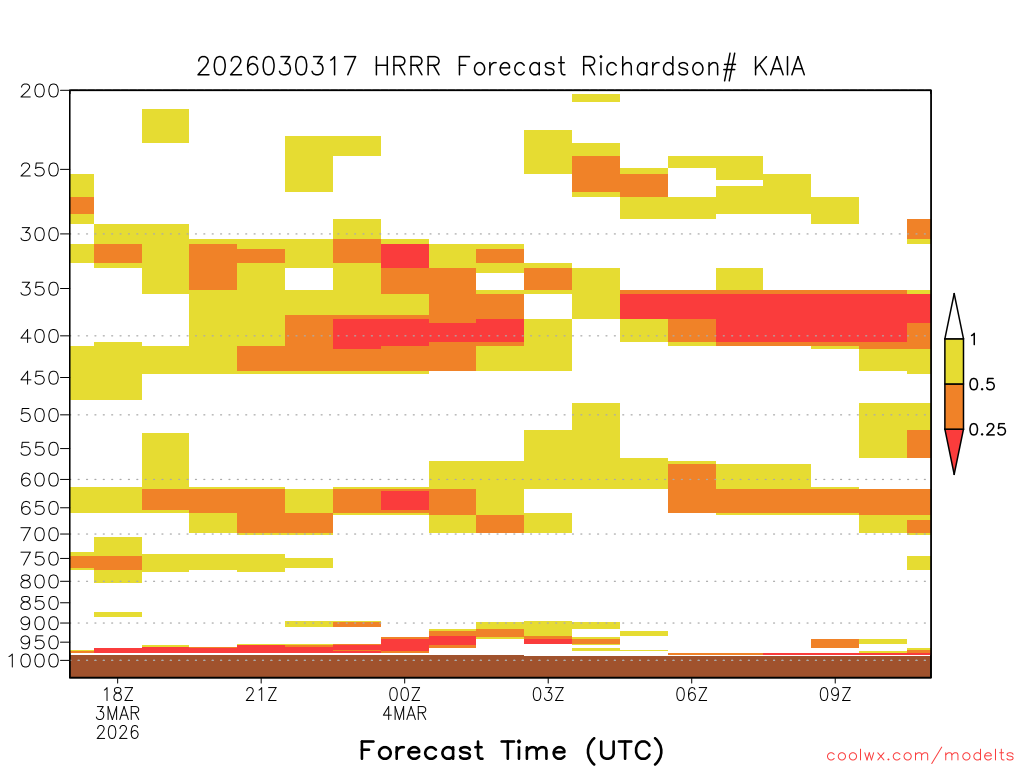 2026030317 HRRR Forecast Richardson# KAIA

200
250
300
350
400
450
500
550
600
650
700
750
800
850
900
950
1000

1
0.5
0.25

18Z
3MAR
2026
21Z
00Z
4MAR
03Z
06Z
09Z

Forecast Time (UTC)

coolwx.com/modelts